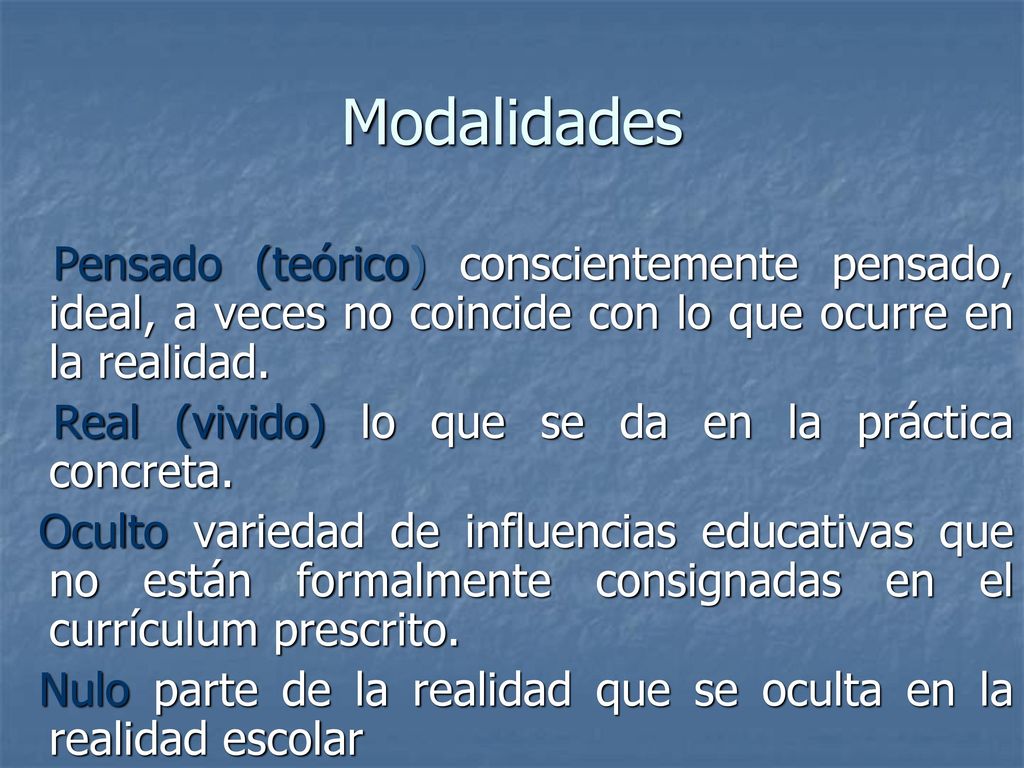 Modalidades

Pensado (teórico) conscientemente pensado, ideal, a veces no coincide con lo que ocurre en la realidad.

Real (vivido) lo que se da en la práctica concreta.

Oculto variedad de influencias educativas que no están formalmente consignadas en el currículum prescrito.

Nulo parte de la realidad que se oculta en la realidad escolar